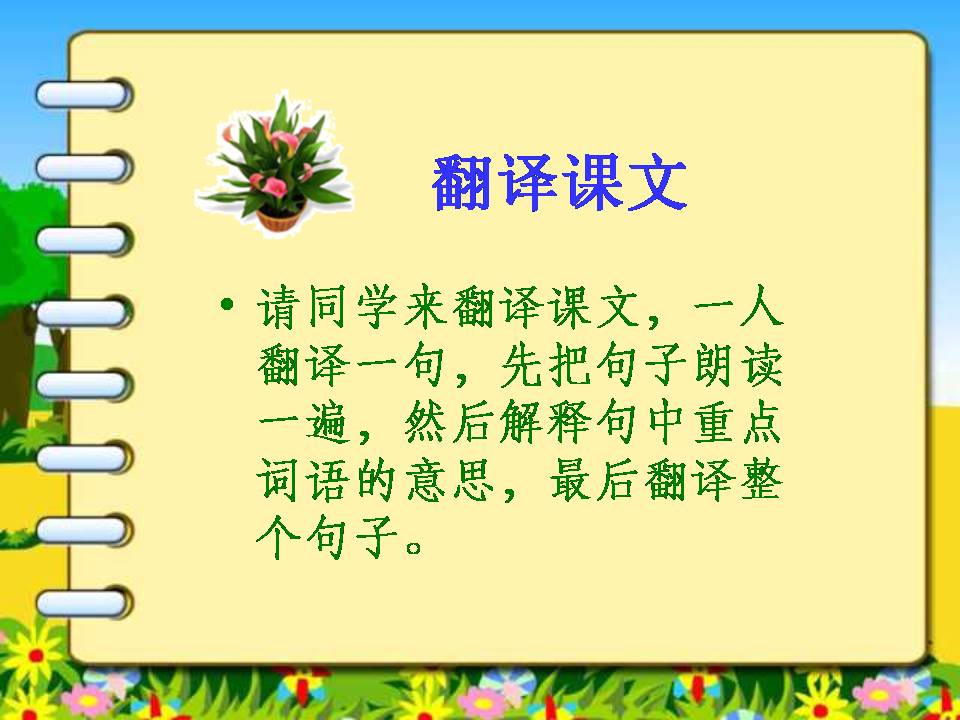 翻译课文

• 请同学来翻译课文，一人翻译一句，先把句子朗读一遍，然后解释句中重点词语的意思，最后翻译整个句子。